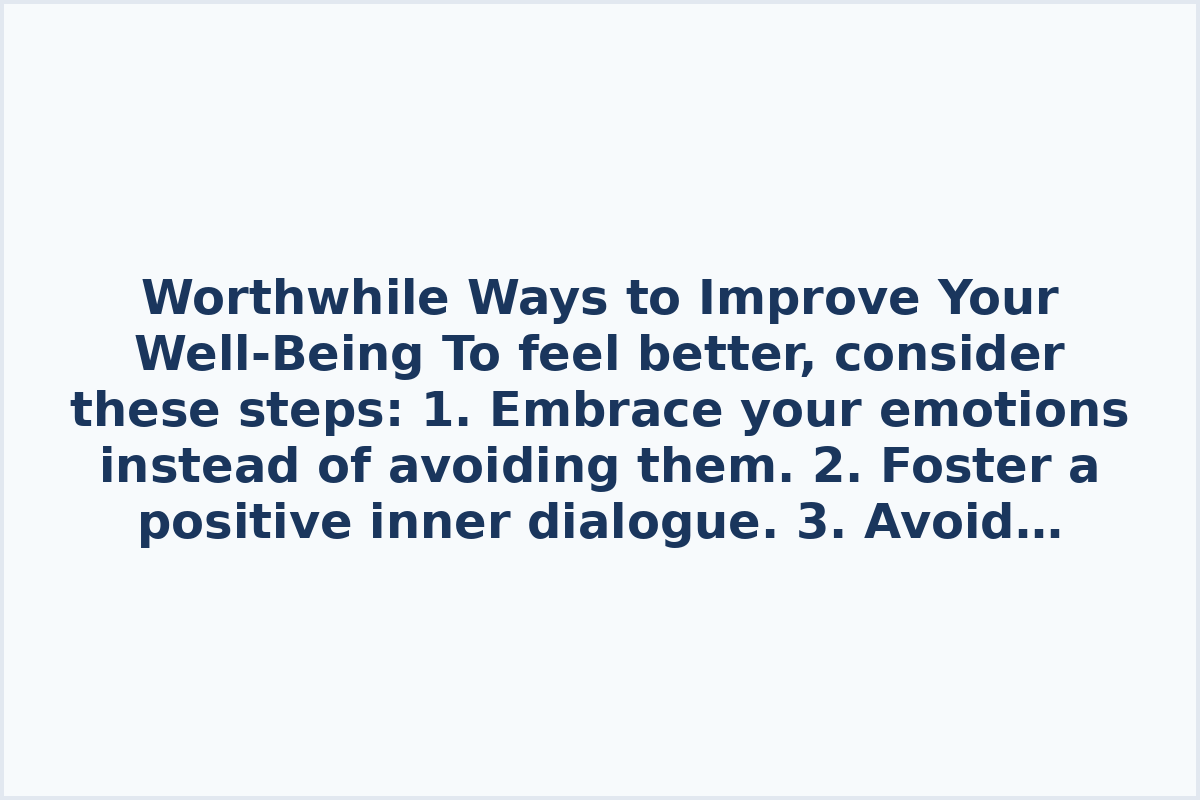 Worthwhile Ways to Improve Your Well-Being To feel better, consider these steps: 1. Embrace your emotions instead of avoiding them. 2. Foster a positive inner dialogue. 3. Avoid…